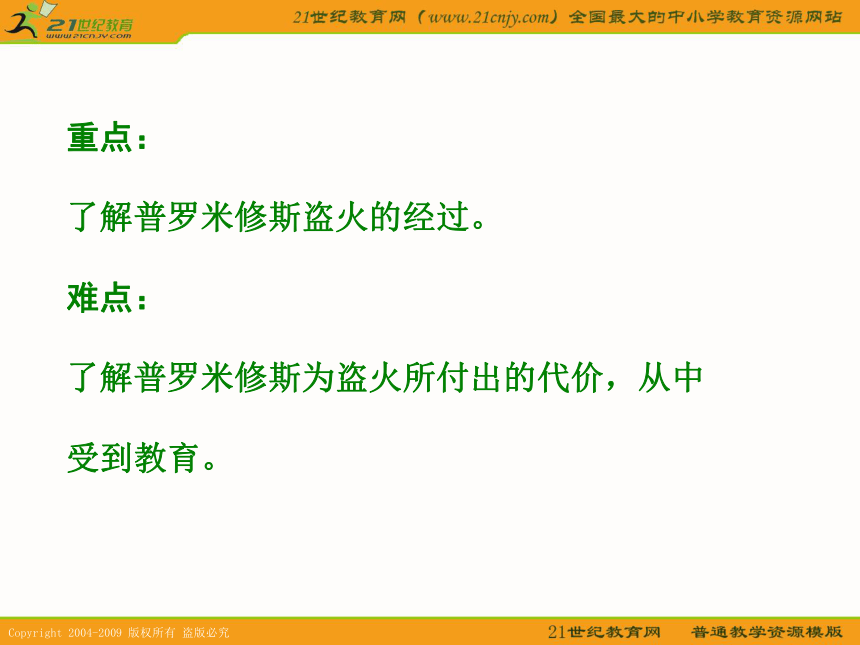 21世纪教育
www.21cnjy.com

21世纪教育网（www.21cnjy.com）全国最大的中小学教育资源网站

重点：

了解普罗米修斯盗火的经过。

难点：

了解普罗米修斯为盗火所付出的代价，从中受到教育。

Copyright 2004-2009 版权所有 盗版必究

21世纪教育网　普通教学资源模版